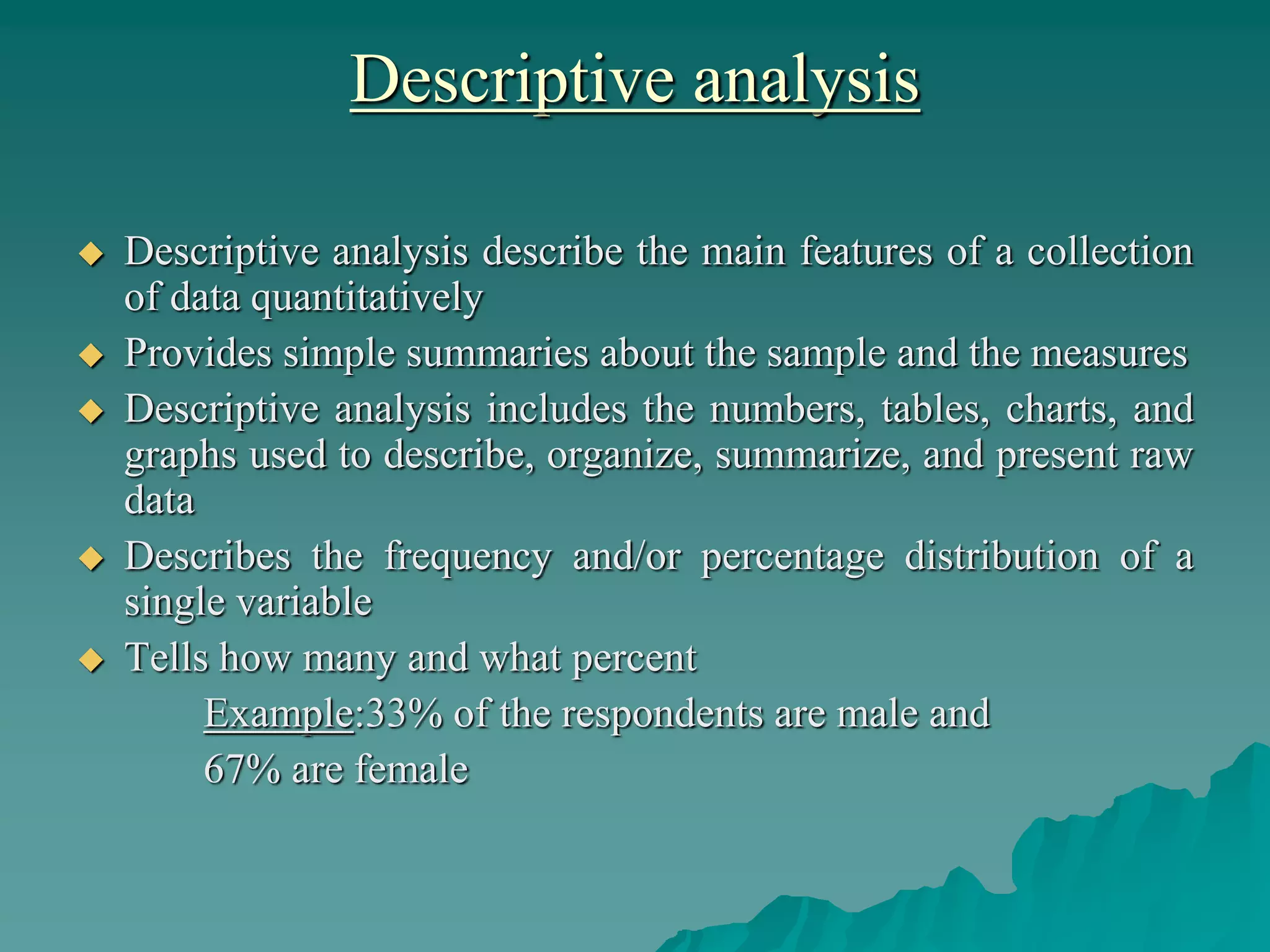 Descriptive analysis

◆ Descriptive analysis describe the main features of a collection of data quantitatively

◆ Provides simple summaries about the sample and the measures

◆ Descriptive analysis includes the numbers, tables, charts, and graphs used to describe, organize, summarize, and present raw data

◆ Describes the frequency and/or percentage distribution of a single variable

◆ Tells how many and what percent

Example:33% of the respondents are male and 67% are female